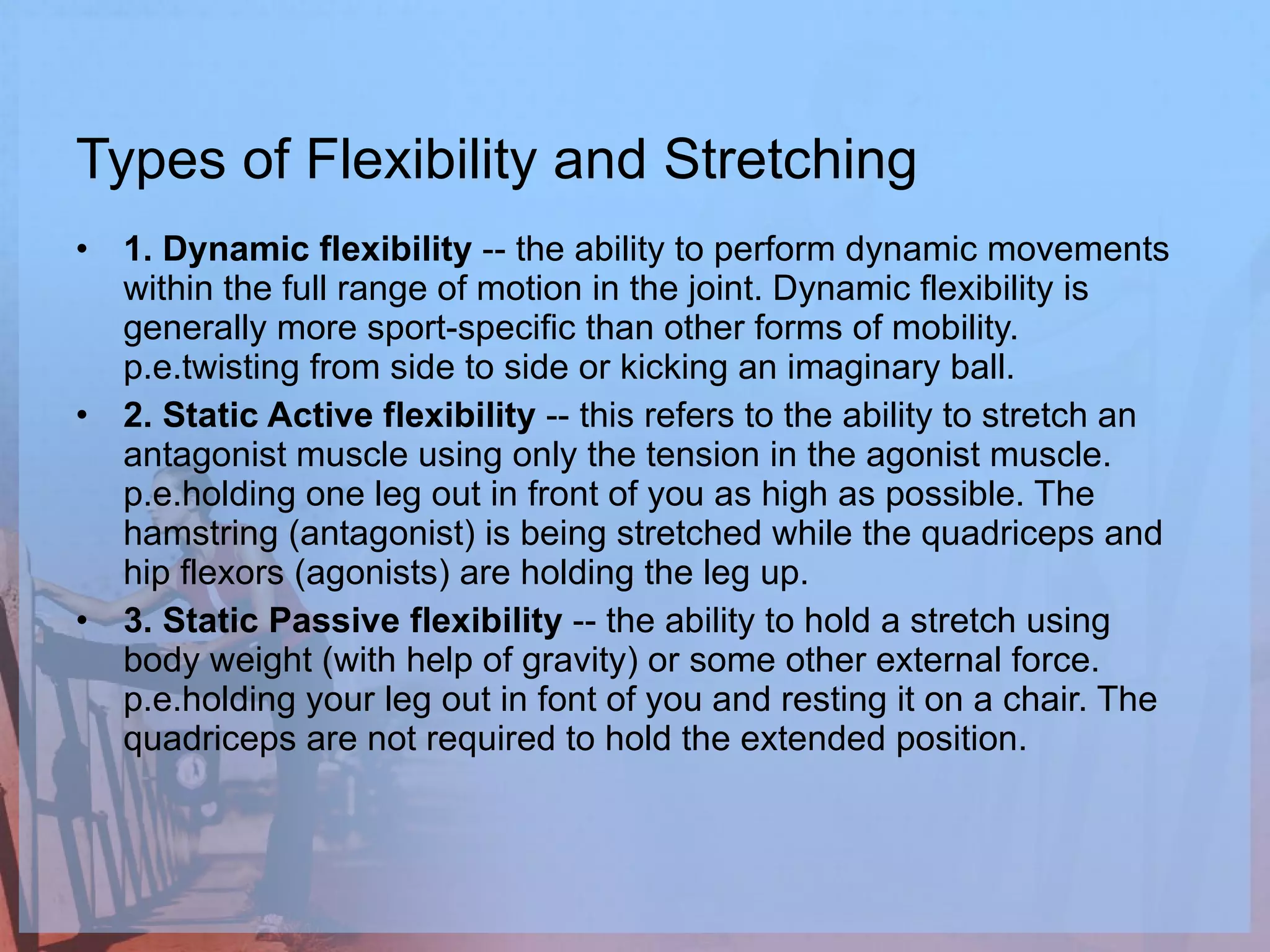 Types of Flexibility and Stretching

• 1. Dynamic flexibility -- the ability to perform dynamic movements within the full range of motion in the joint. Dynamic flexibility is generally more sport-specific than other forms of mobility. p.e.twisting from side to side or kicking an imaginary ball.

• 2. Static Active flexibility -- this refers to the ability to stretch an antagonist muscle using only the tension in the agonist muscle. p.e.holding one leg out in front of you as high as possible. The hamstring (antagonist) is being stretched while the quadriceps and hip flexors (agonists) are holding the leg up.

• 3. Static Passive flexibility -- the ability to hold a stretch using body weight (with help of gravity) or some other external force. p.e.holding your leg out in font of you and resting it on a chair. The quadriceps are not required to hold the extended position.